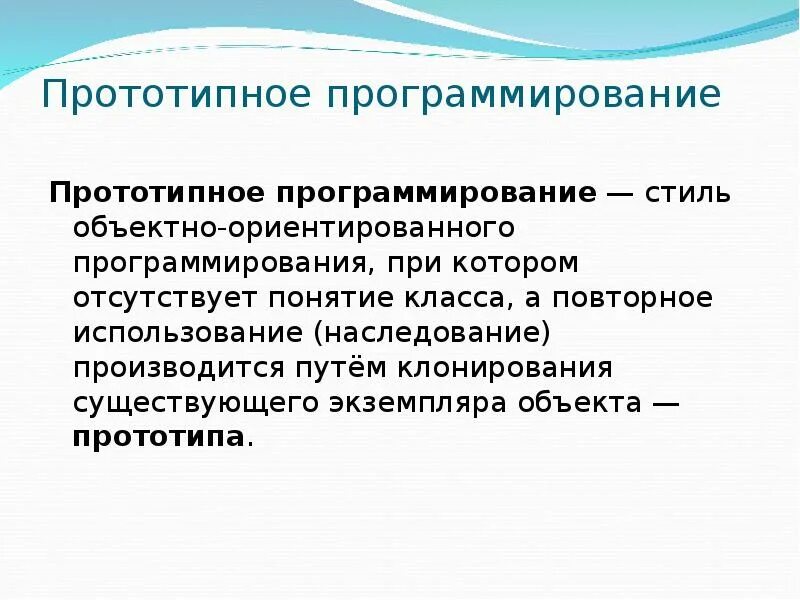 Прототипное программирование

Прототипное программирование — стиль объектно-ориентированного программирования, при котором отсутствует понятие класса, а повторное использование (наследование) производится путём клонирования существующего экземпляра объекта — прототипа.